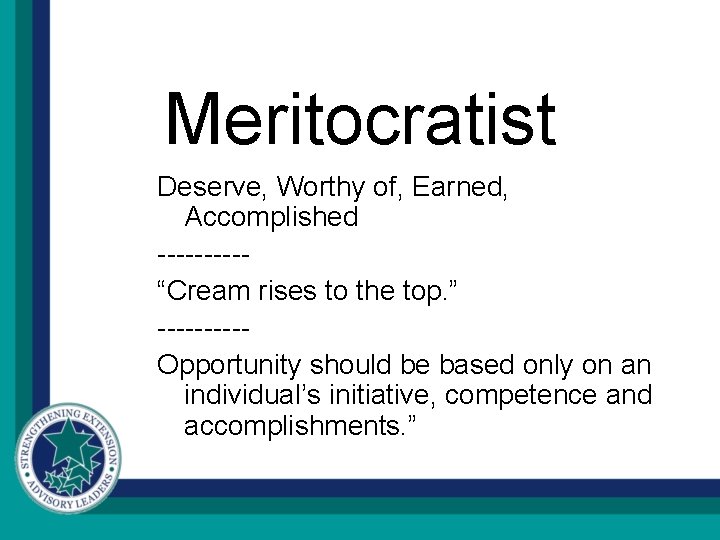 Meritocratist

Deserve, Worthy of, Earned, Accomplished

----------

"Cream rises to the top."

----------

Opportunity should be based only on an individual's initiative, competence and accomplishments."

STRENGTHENING EXTENSION ADVISORY LEADERS